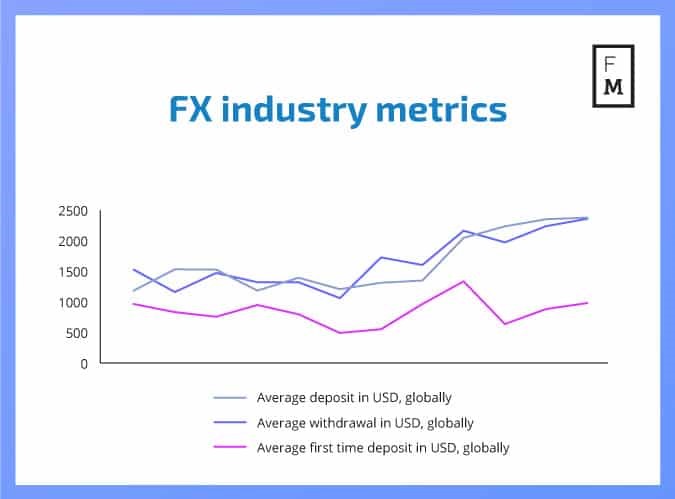 F
M

FX industry metrics

2500
2000
1500
1000
500
0

Average deposit in USD, globally
Average withdrawal in USD, globally
Average first time deposit in USD, globally